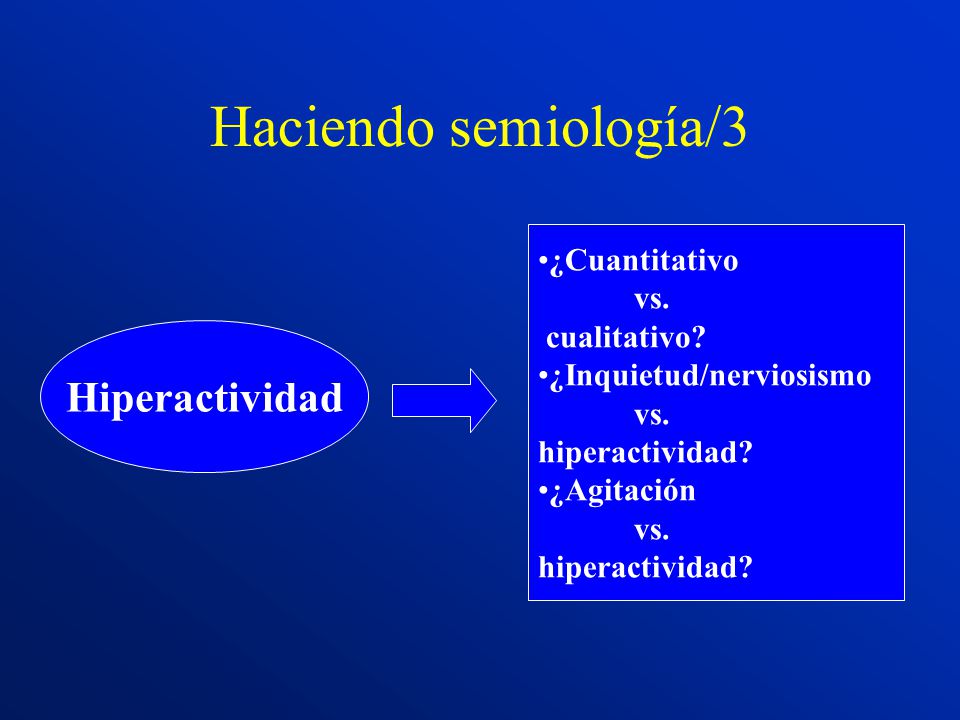 Haciendo semiología/3

Hiperactividad

•¿Cuantitativo
vs.
cualitativo?
•¿Inquietud/nerviosismo
vs.
hiperactividad?
•¿Agitación
vs.
hiperactividad?